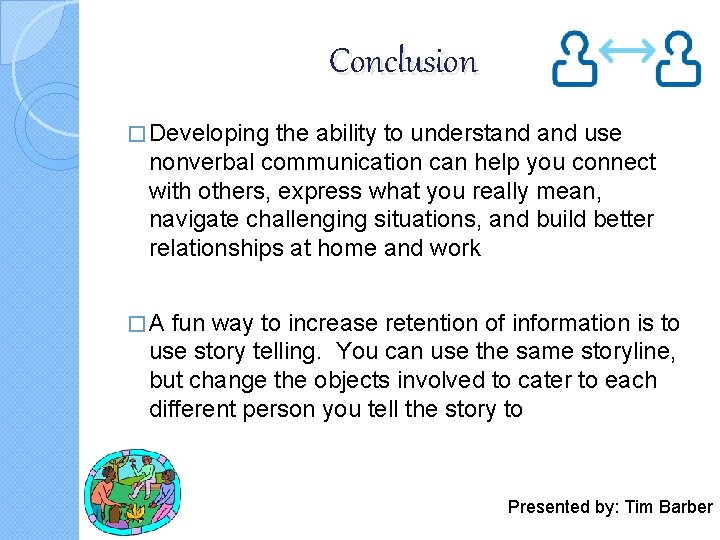 Conclusion

□ Developing the ability to understand and use nonverbal communication can help you connect with others, express what you really mean, navigate challenging situations, and build better relationships at home and work

□ A fun way to increase retention of information is to use story telling.  You can use the same storyline, but change the objects involved to cater to each different person you tell the story to

Presented by: Tim Barber